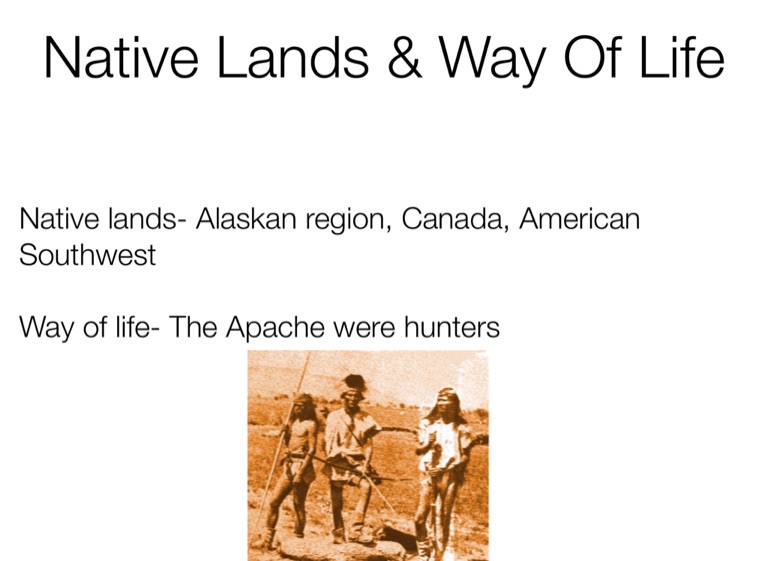 Native Lands & Way Of Life

Native lands- Alaskan region, Canada, American Southwest

Way of life- The Apache were hunters